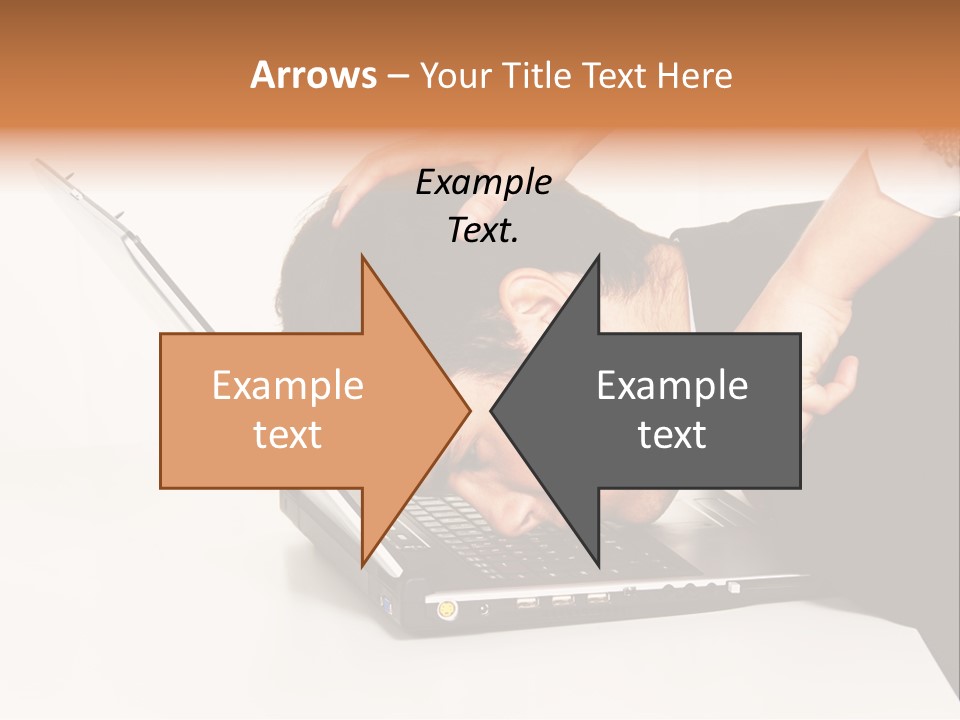 Arrows – Your Title Text Here

Example Text.

Example text

Example text